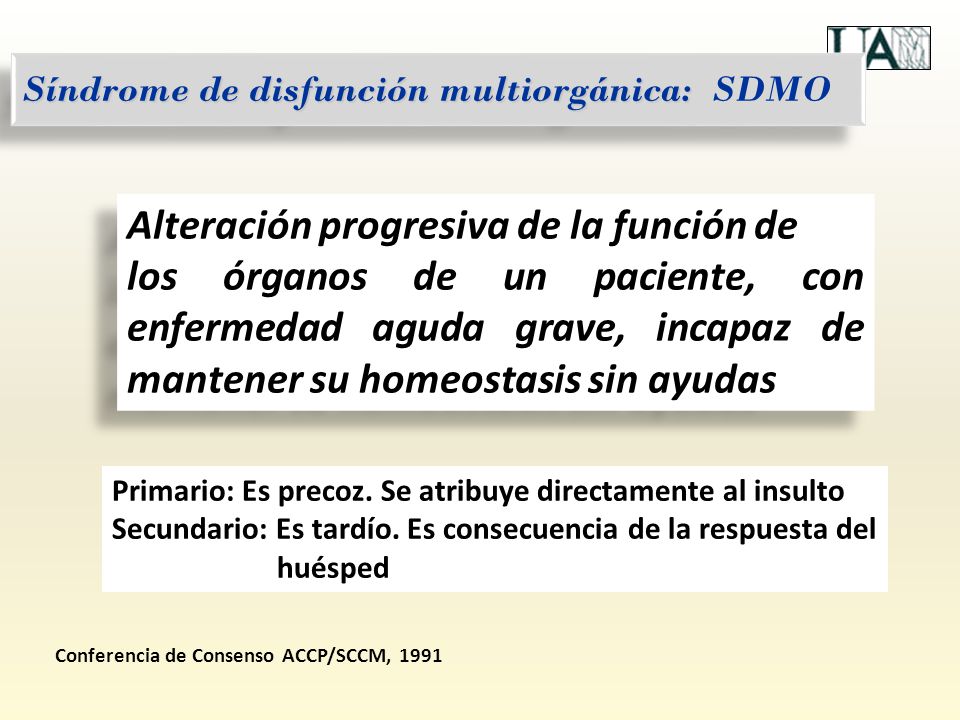 UAM

Síndrome de disfunción multiorgánica: SDMO

Alteración progresiva de la función de los órganos de un paciente, con enfermedad aguda grave, incapaz de mantener su homeostasis sin ayudas

Primario: Es precoz. Se atribuye directamente al insulto
Secundario: Es tardío. Es consecuencia de la respuesta del huésped

Conferencia de Consenso ACCP/SCCM, 1991